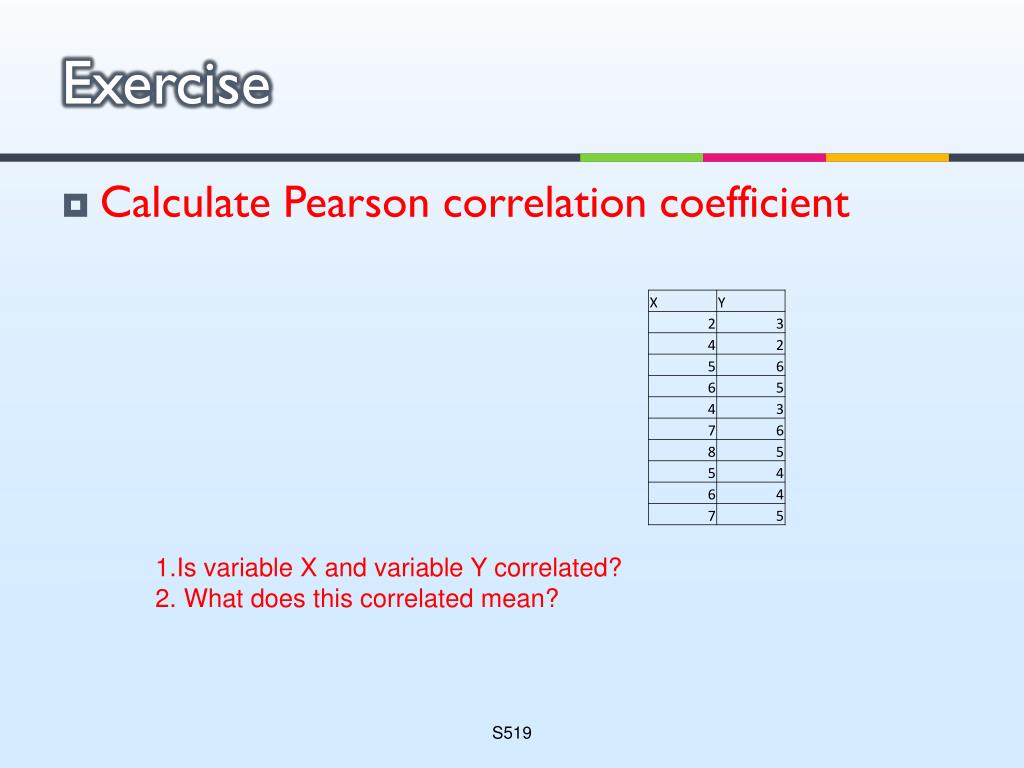 Exercise

Calculate Pearson correlation coefficient

| X | Y |
|---|---|
| 2 | 3 |
| 4 | 2 |
| 5 | 6 |
| 6 | 5 |
| 4 | 3 |
| 7 | 6 |
| 8 | 5 |
| 5 | 4 |
| 6 | 4 |
| 7 | 5 |

1.Is variable X and variable Y correlated?
2. What does this correlated mean?

S519